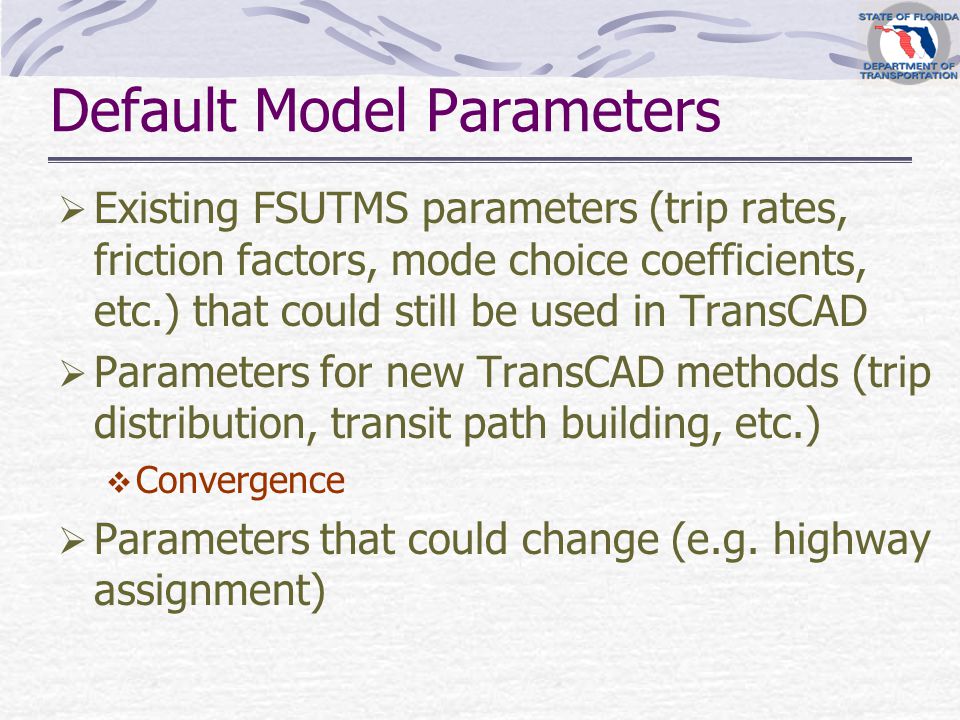 STATE OF FLORIDA
DEPARTMENT OF TRANSPORTATION

Default Model Parameters

➢ Existing FSUTMS parameters (trip rates, friction factors, mode choice coefficients, etc.) that could still be used in TransCAD

➢ Parameters for new TransCAD methods (trip distribution, transit path building, etc.)

❖ Convergence

➢ Parameters that could change (e.g. highway assignment)